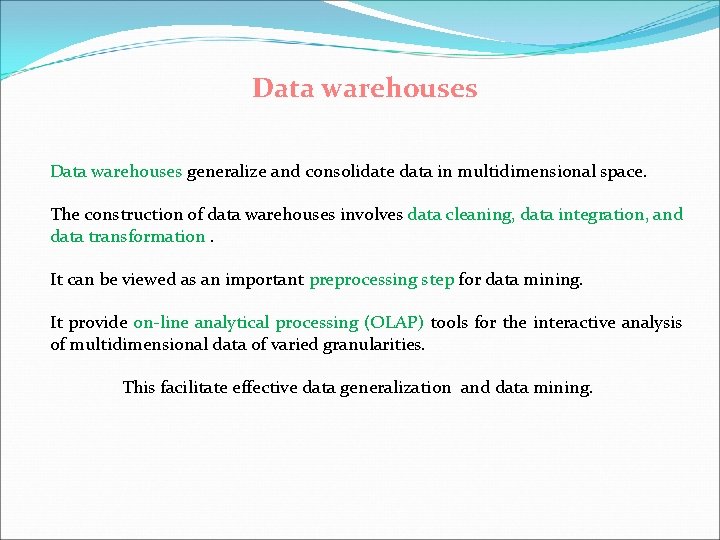 Data warehouses

Data warehouses generalize and consolidate data in multidimensional space.

The construction of data warehouses involves data cleaning, data integration, and data transformation .

It can be viewed as an important preprocessing step for data mining.

It provide on-line analytical processing (OLAP) tools for the interactive analysis of multidimensional data of varied granularities.

This facilitate effective data generalization and data mining.